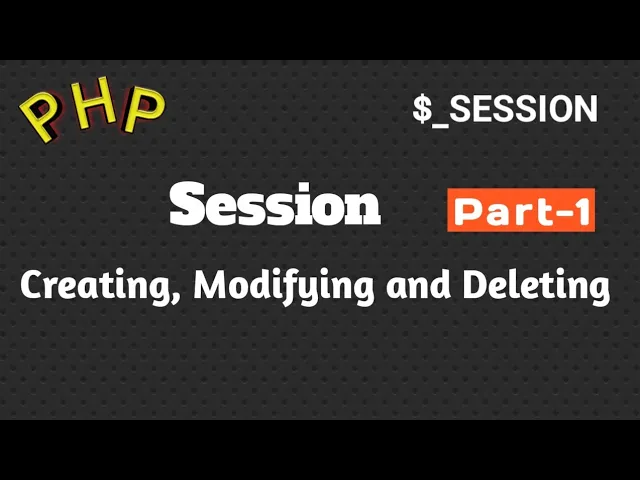 PHP

$_SESSION

Session

Part-1

Creating, Modifying and Deleting